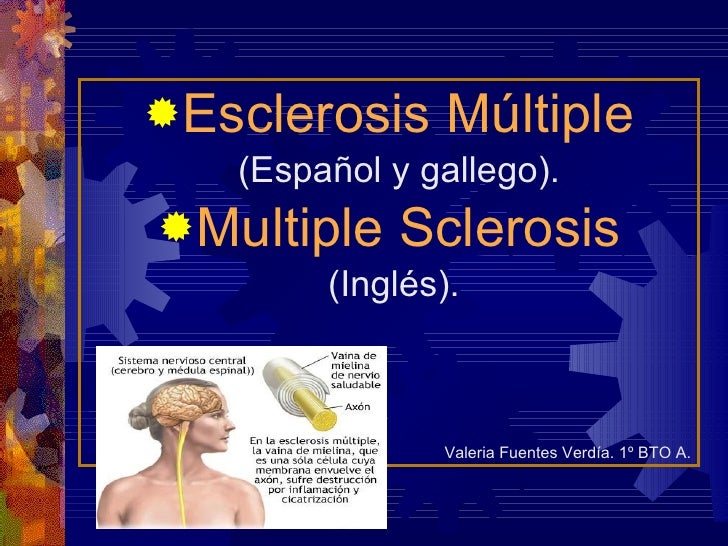 Esclerosis Múltiple
(Español y gallego).
Multiple Sclerosis
(Inglés).

Sistema nervioso central (cerebro y médula espinal))

Vaina de mielina de nervio saludable

Axón

En la esclerosis múltiple, la vaina de mielina, que es una sóla célula cuya membrana envuelve el axón, sufre destrucción por inflamación y cicatrización

Valeria Fuentes Verdía. 1º BTO A.